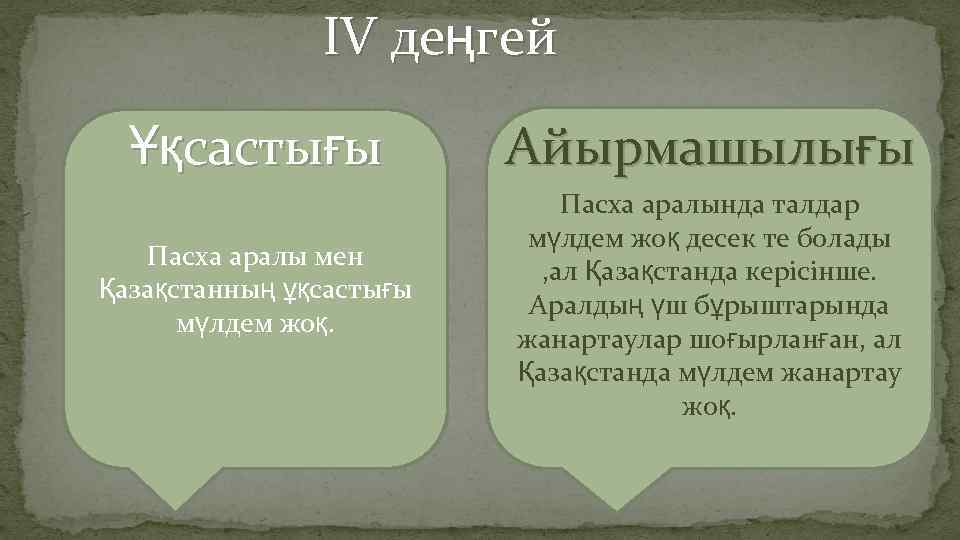 IV деңгей

Ұқсастығы

Пасха аралы мен Қазақстанның ұқсастығы мүлдем жоқ.

Айырмашылығы

Пасха аралында талдар мүлдем жоқ десек те болады ,ал Қазақстанда керісінше. Аралдың үш бұрыштарында жанартаулар шоғырланған, ал Қазақстанда мүлдем жанартау жоқ.